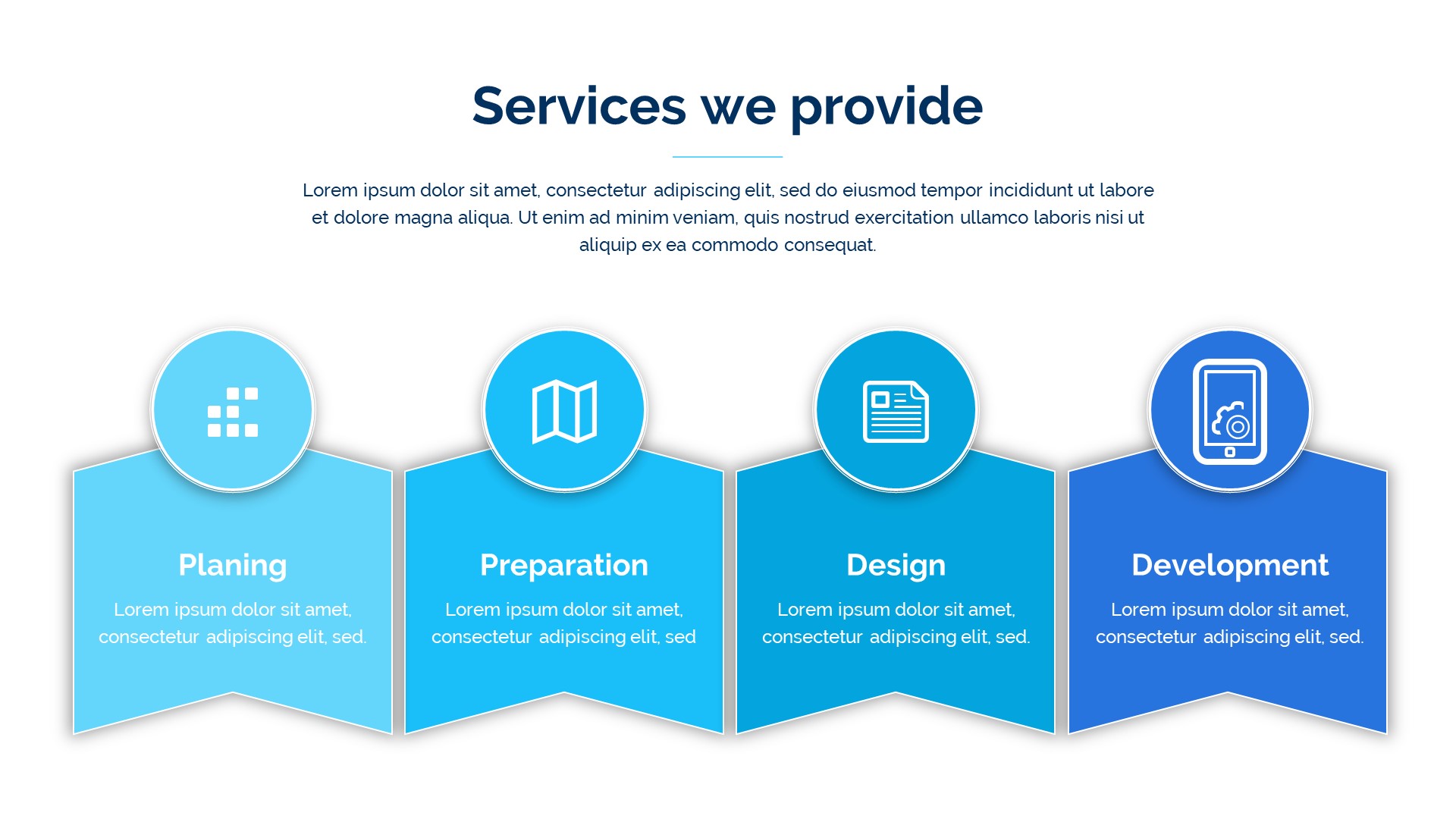 Services we provide

Lorem ipsum dolor sit amet, consectetur adipiscing elit, sed do eiusmod tempor incididunt ut labore et dolore magna aliqua. Ut enim ad minim veniam, quis nostrud exercitation ullamco laboris nisi ut aliquip ex ea commodo consequat.

Planing

Lorem ipsum dolor sit amet, consectetur adipiscing elit, sed.

Preparation

Lorem ipsum dolor sit amet, consectetur adipiscing elit, sed

Design

Lorem ipsum dolor sit amet, consectetur adipiscing elit, sed.

Development

Lorem ipsum dolor sit amet, consectetur adipiscing elit, sed.